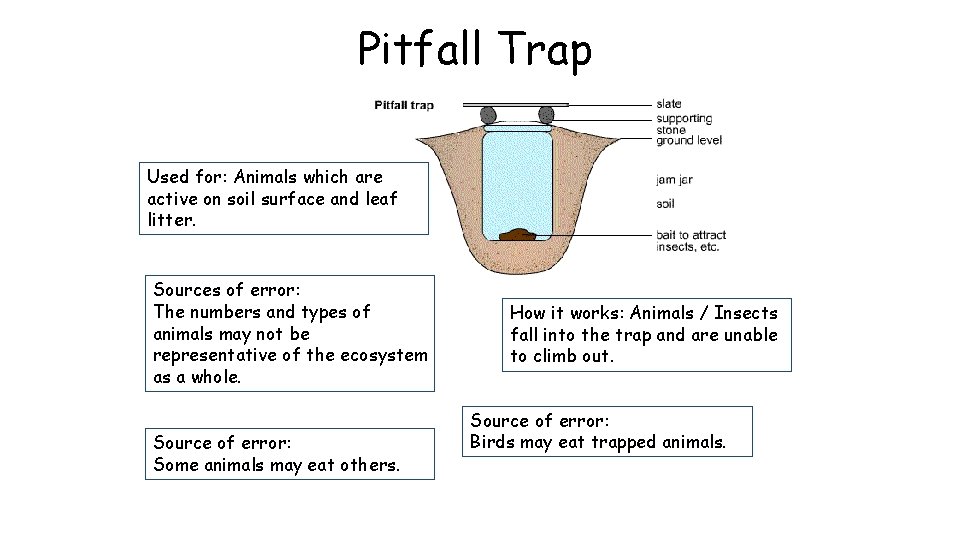 Pitfall Trap

Pitfall trap

slate
supporting stone
ground level
jam jar
soil
bait to attract insects, etc.

Used for: Animals which are active on soil surface and leaf litter.

Sources of error:
The numbers and types of animals may not be representative of the ecosystem as a whole.

How it works: Animals / Insects fall into the trap and are unable to climb out.

Source of error:
Birds may eat trapped animals.

Source of error:
Some animals may eat others.